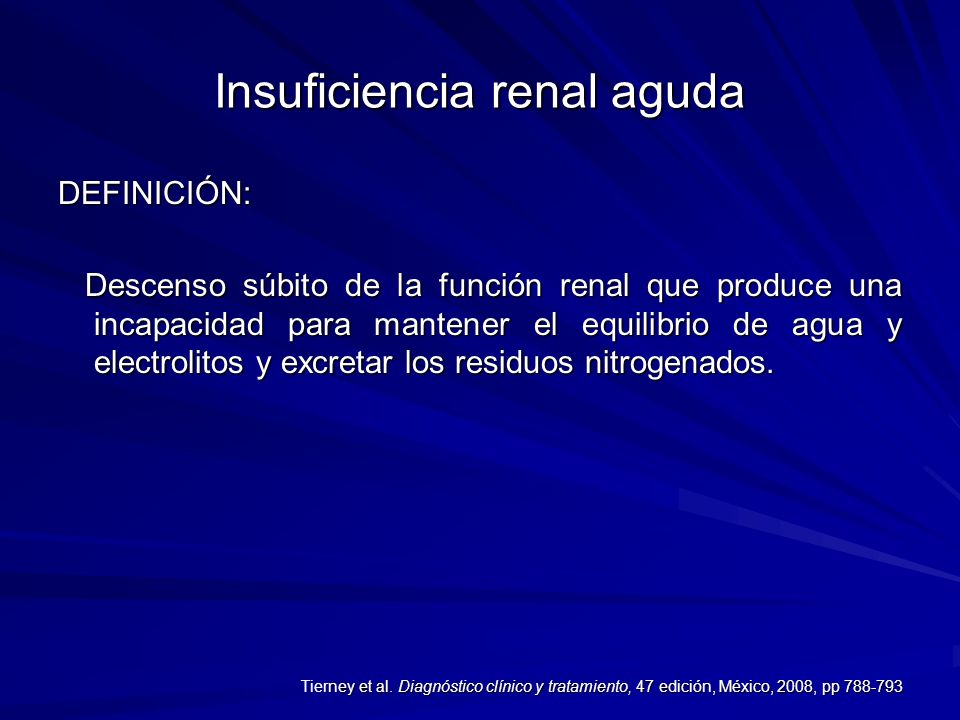 Insuficiencia renal aguda

DEFINICIÓN:

Descenso súbito de la función renal que produce una incapacidad para mantener el equilibrio de agua y electrolitos y excretar los residuos nitrogenados.

Tierney et al. Diagnóstico clínico y tratamiento, 47 edición, México, 2008, pp 788-793